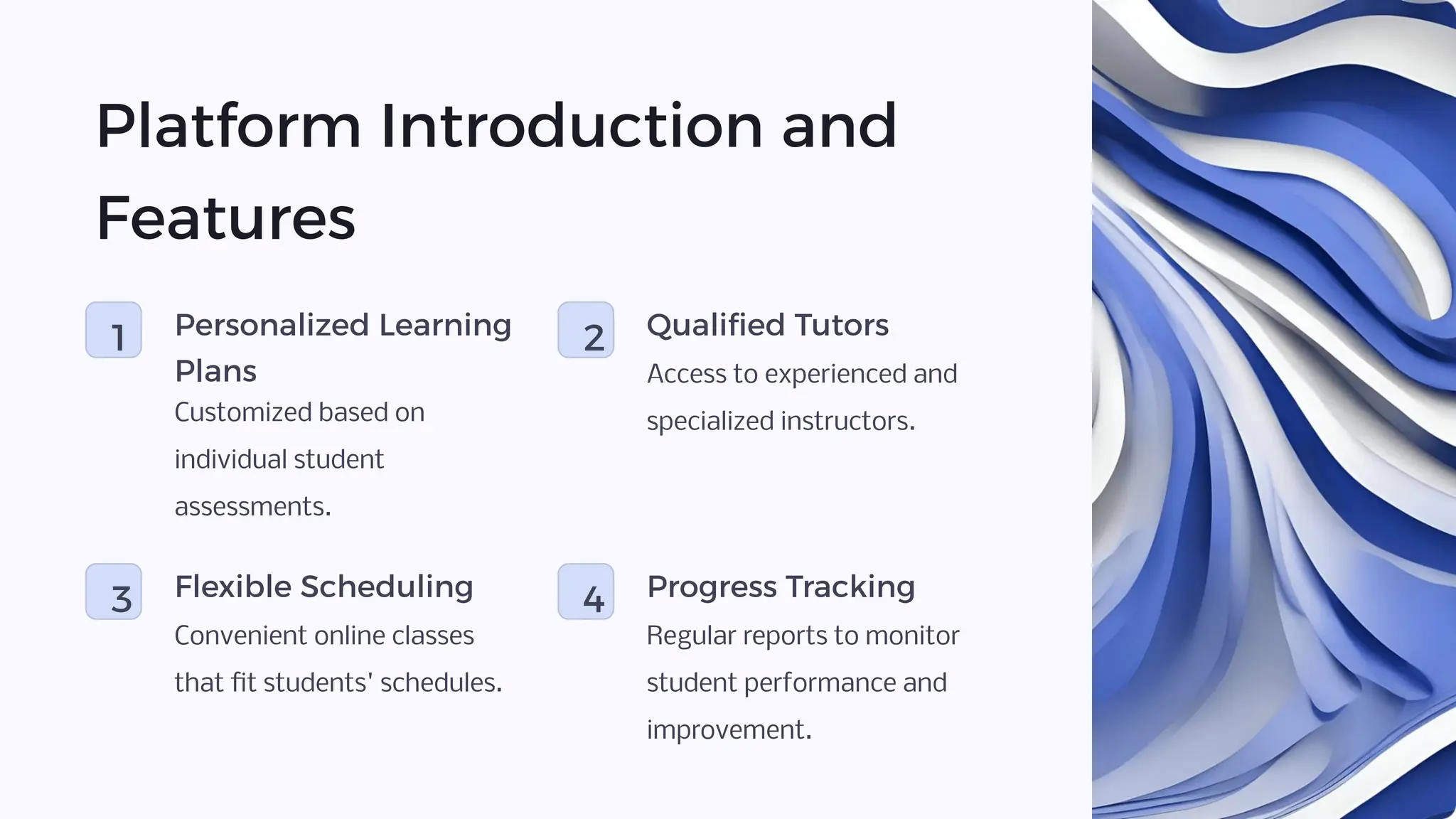 Platform Introduction and Features

1

Personalized Learning Plans

Customized based on individual student assessments.

2

Qualified Tutors

Access to experienced and specialized instructors.

3

Flexible Scheduling

Convenient online classes that fit students' schedules.

4

Progress Tracking

Regular reports to monitor student performance and improvement.